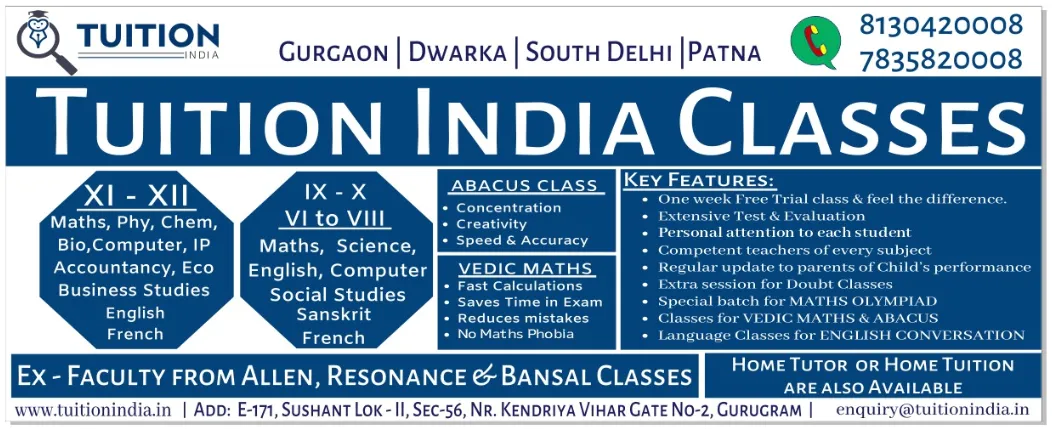 TUITION INDIA

GURGAON | DWARKA | SOUTH DELHI | PATNA

8130420008
7835820008

TUITION INDIA CLASSES

XI - XII
Maths, Phy, Chem, Bio,Computer, IP Accountancy, Eco Business Studies English French

IX - X
VI to VIII
Maths, Science, English, Computer Social Studies Sanskrit French

ABACUS CLASS
• Concentration
• Creativity
• Speed & Accuracy

VEDIC MATHS
• Fast Calculations
• Saves Time in Exam
• Reduces mistakes
• No Maths Phobia

KEY FEATURES:
• One week Free Trial class & feel the difference.
• Extensive Test & Evaluation
• Personal attention to each student
• Competent teachers of every subject
• Regular update to parents of Child's performance
• Extra session for Doubt Classes
• Special batch for MATHS OLYMPIAD
• Classes for VEDIC MATHS & ABACUS
• Language Classes for ENGLISH CONVERSATION

EX - FACULTY FROM ALLEN, RESONANCE & BANSAL CLASSES

HOME TUTOR OR HOME TUITION ARE ALSO AVAILABLE

www.tuitionindia.in | ADD: E-171, SUSHANT LOK - II, SEC-56, NR. KENDRIYA VIHAR GATE NO-2, GURUGRAM | enquiry@tuitionindia.in